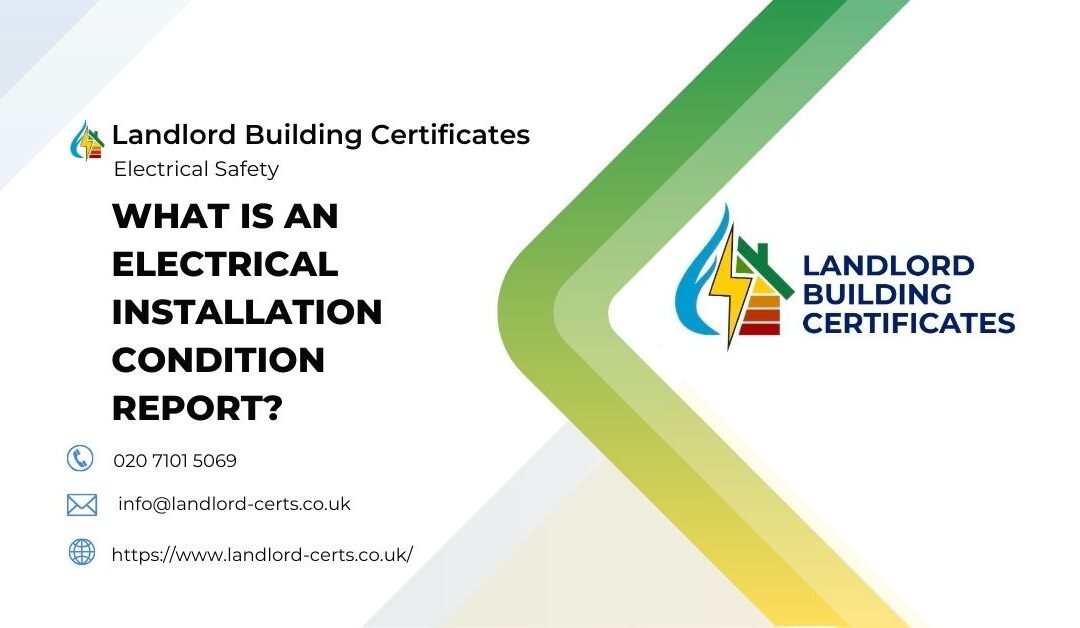 Landlord Building Certificates
Electrical Safety

WHAT IS AN ELECTRICAL INSTALLATION CONDITION REPORT?

020 7101 5069

info@landlord-certs.co.uk

https://www.landlord-certs.co.uk/

LANDLORD BUILDING CERTIFICATES